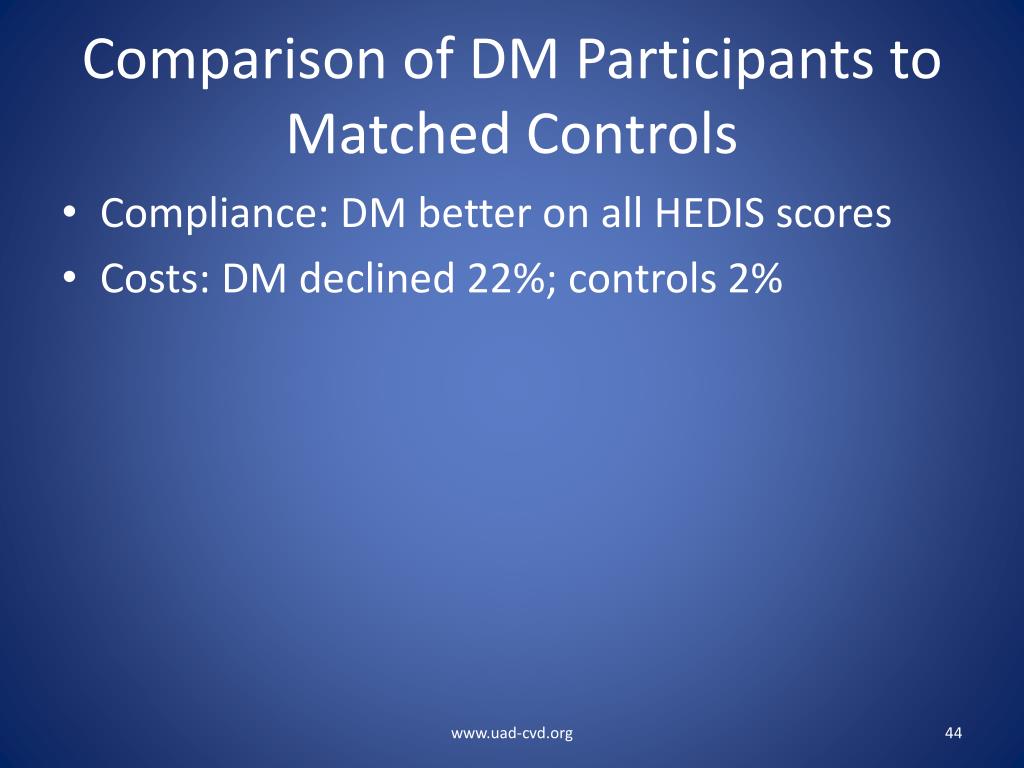 Comparison of DM Participants to Matched Controls

• Compliance: DM better on all HEDIS scores
• Costs: DM declined 22%; controls 2%

www.uad-cvd.org

44